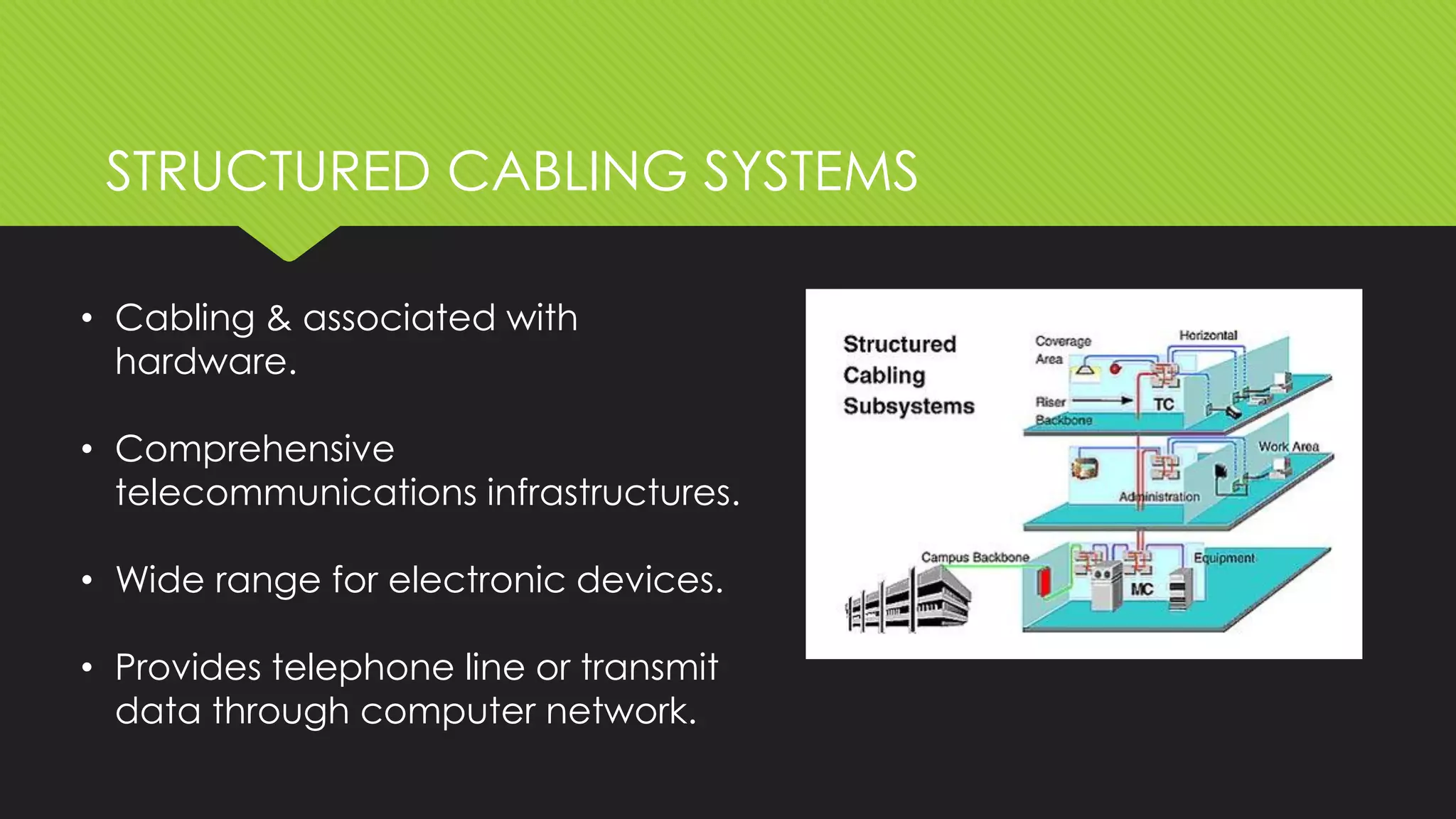 STRUCTURED CABLING SYSTEMS

• Cabling & associated with hardware.

• Comprehensive telecommunications infrastructures.

• Wide range for electronic devices.

• Provides telephone line or transmit data through computer network.

Structured Cabling Subsystems

Coverage Area

Horizontal

Riser Backbone

TC

Work Area

Administration

Campus Backbone

Equipment

MC